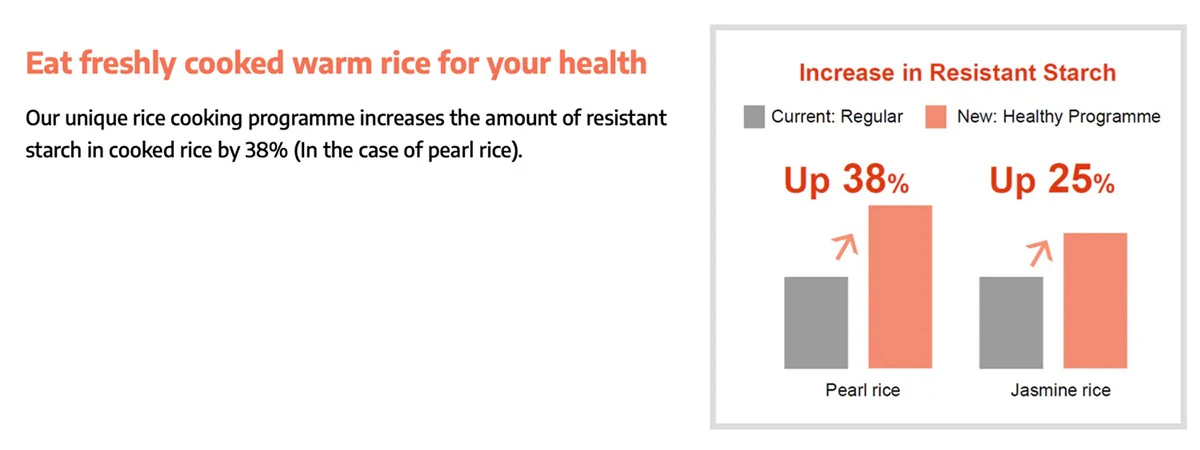 Eat freshly cooked warm rice for your health

Our unique rice cooking programme increases the amount of resistant starch in cooked rice by 38% (In the case of pearl rice).

Increase in Resistant Starch

Current: Regular
New: Healthy Programme

Up 38%
Up 25%

Pearl rice
Jasmine rice